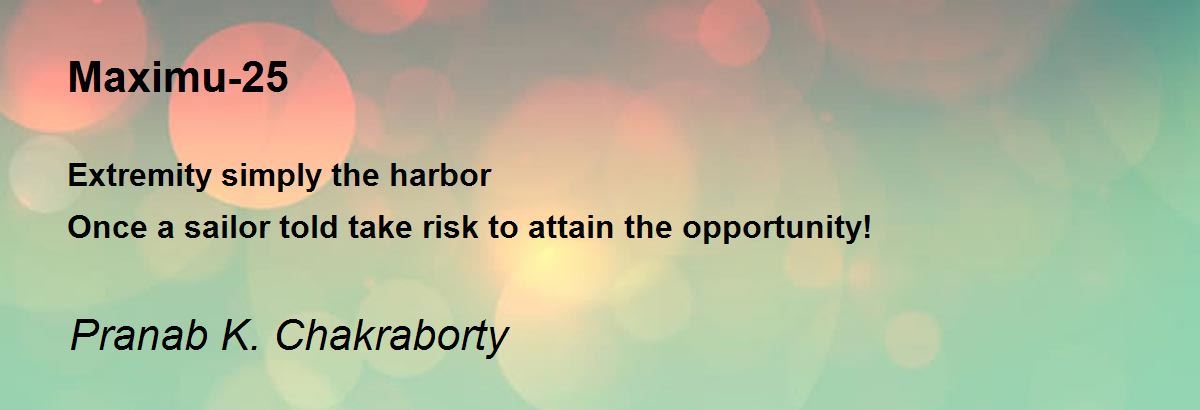 Maximu-25

Extremity simply the harbor
Once a sailor told take risk to attain the opportunity!

Pranab K. Chakraborty